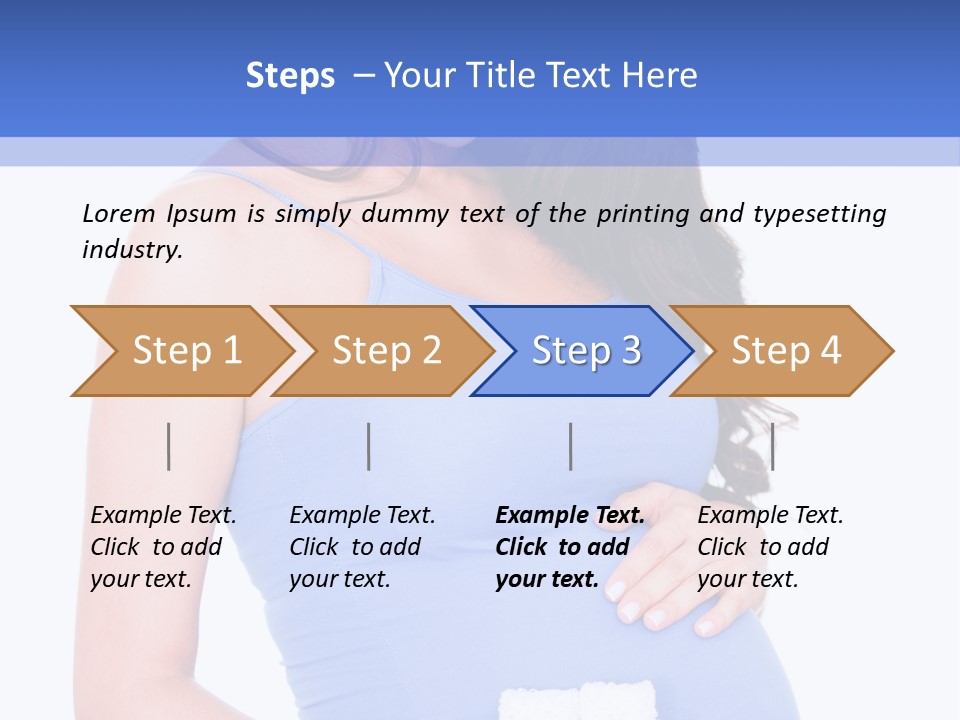 Steps – Your Title Text Here

Lorem Ipsum is simply dummy text of the printing and typesetting industry.

Step 1

Step 2

Step 3

Step 4

Example Text. Click to add your text.

Example Text. Click to add your text.

Example Text. Click to add your text.

Example Text. Click to add your text.